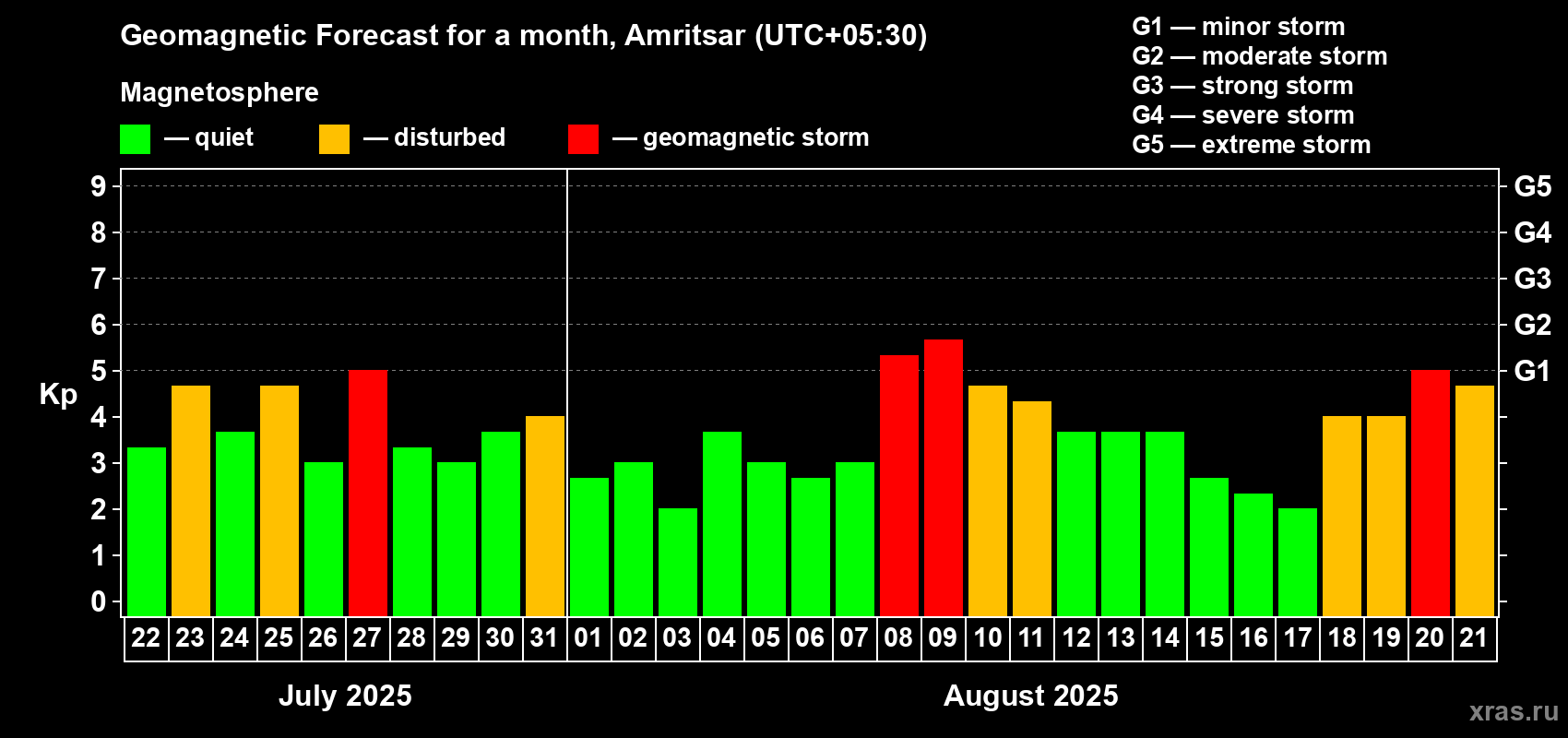 Geomagnetic Forecast for a month, Amritsar (UTC+05:30)

Magnetosphere

— quiet — disturbed — geomagnetic storm

G1 — minor storm
G2 — moderate storm
G3 — strong storm
G4 — severe storm
G5 — extreme storm

Kp

9
8
7
6
5
4
3
2
1
0

G5
G4
G3
G2
G1

22 23 24 25 26 27 28 29 30 31 01 02 03 04 05 06 07 08 09 10 11 12 13 14 15 16 17 18 19 20 21

July 2025

August 2025

xras.ru